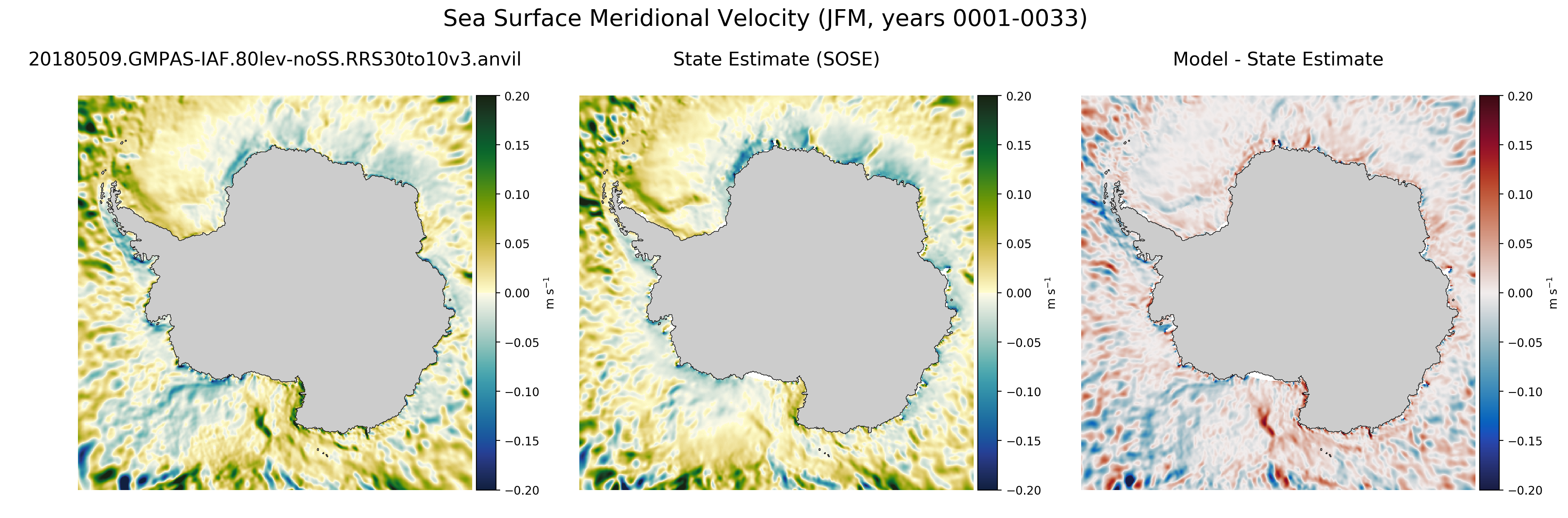 Sea Surface Meridional Velocity (JFM, years 0001-0033)

20180509.GMPAS-IAF.80lev-noSS.RRS30to10v3.anvil

0.20
0.15
0.10
0.05
0.00
−0.05
−0.10
−0.15
−0.20
m s$^{-1}$

State Estimate (SOSE)

0.20
0.15
0.10
0.05
0.00
−0.05
−0.10
−0.15
−0.20
m s$^{-1}$

Model - State Estimate

0.20
0.15
0.10
0.05
0.00
−0.05
−0.10
−0.15
−0.20
m s$^{-1}$